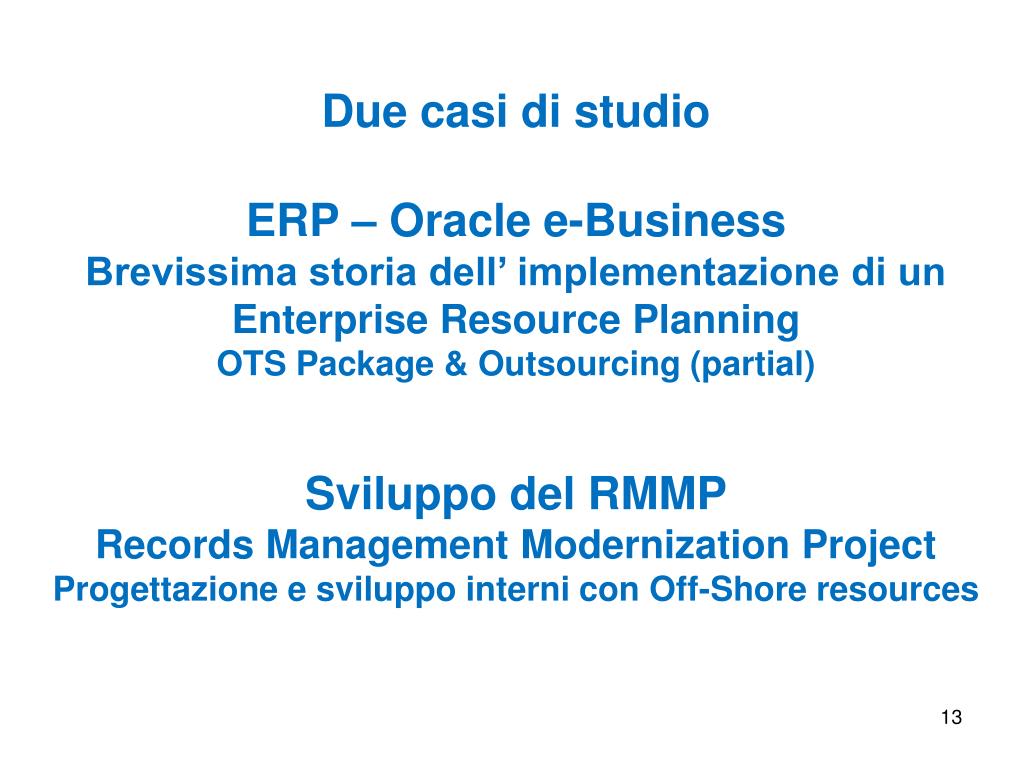 Due casi di studio

ERP – Oracle e-Business
Brevissima storia dell’ implementazione di un Enterprise Resource Planning
OTS Package & Outsourcing (partial)

Sviluppo del RMMP
Records Management Modernization Project
Progettazione e sviluppo interni con Off-Shore resources

13